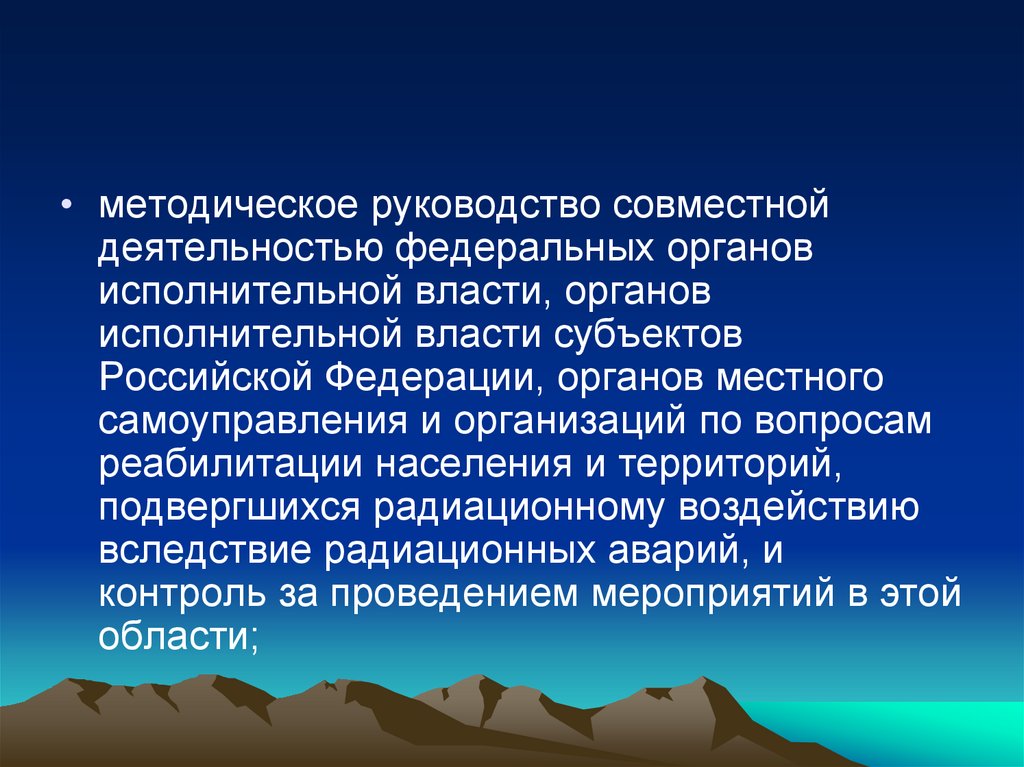 • методическое руководство совместной деятельностью федеральных органов исполнительной власти, органов исполнительной власти субъектов Российской Федерации, органов местного самоуправления и организаций по вопросам реабилитации населения и территорий, подвергшихся радиационному воздействию вследствие радиационных аварий, и контроль за проведением мероприятий в этой области;